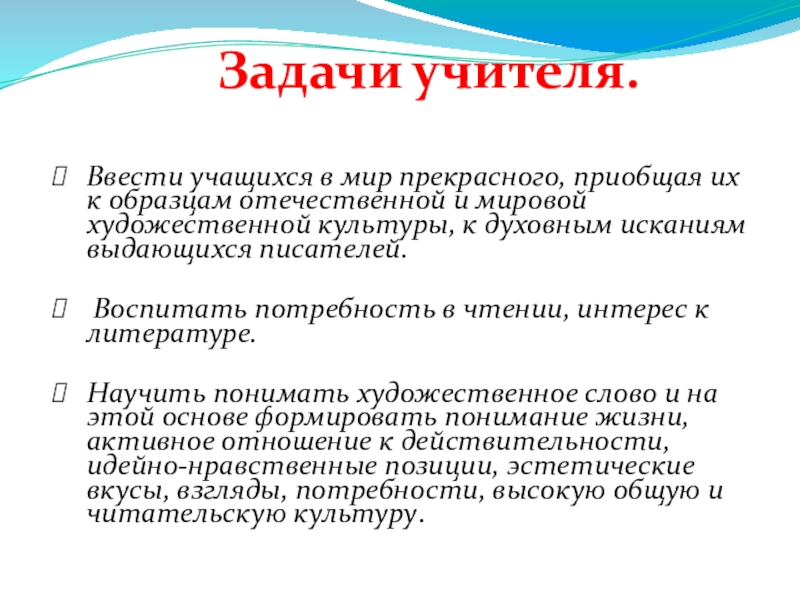 Задачи учителя.

Ввести учащихся в мир прекрасного, приобщая их к образцам отечественной и мировой художественной культуры, к духовным исканиям выдающихся писателей.

Воспитать потребность в чтении, интерес к литературе.

Научить понимать художественное слово и на этой основе формировать понимание жизни, активное отношение к действительности, идейно-нравственные позиции, эстетические вкусы, взгляды, потребности, высокую общую и читательскую культуру.